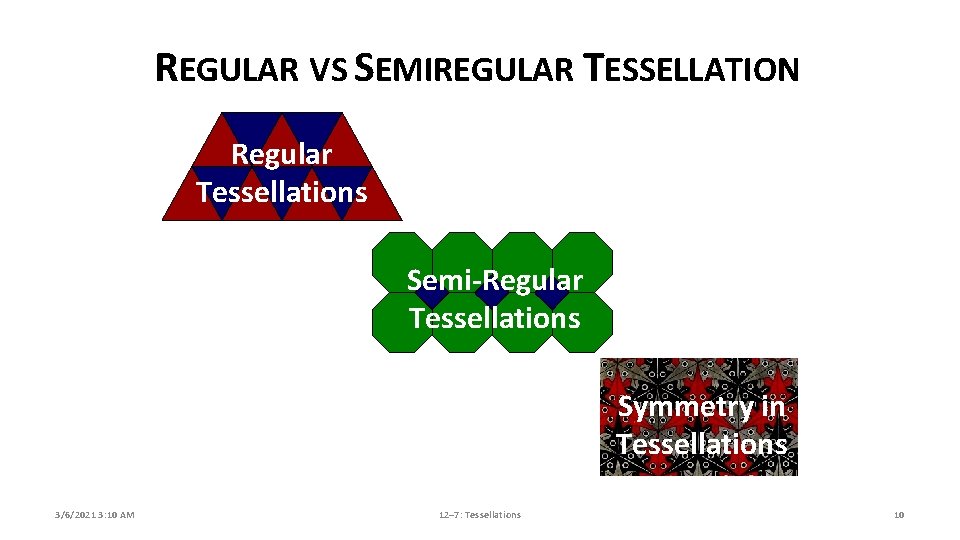 REGULAR VS SEMIREGULAR TESSELLATION

Regular Tessellations

Semi-Regular Tessellations

Symmetry in Tessellations

3/6/2021 3:10 AM

12–7: Tessellations

10